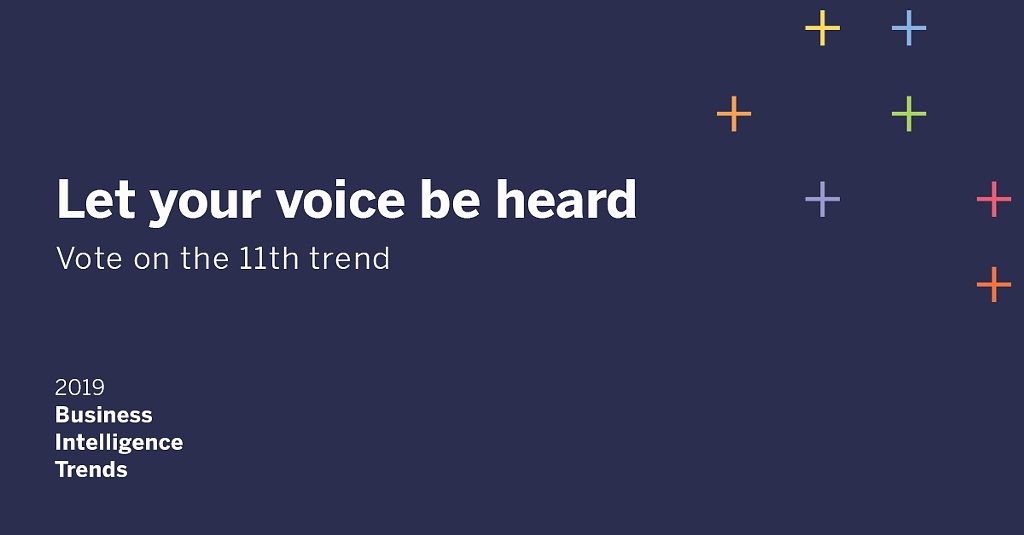 Let your voice be heard

Vote on the 11th trend

2019
Business
Intelligence
Trends